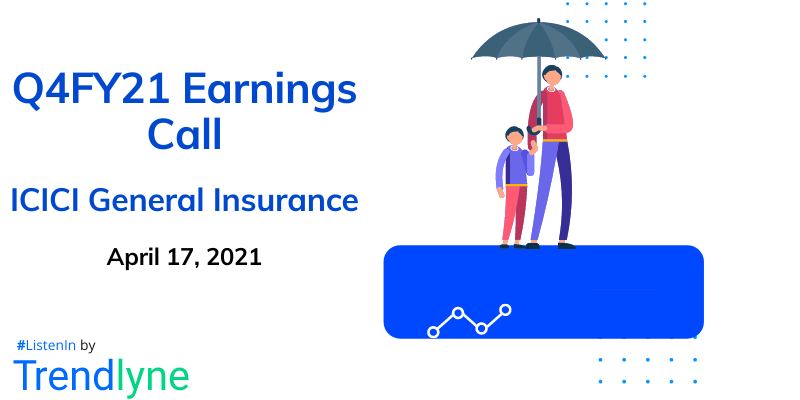 Q4FY21 Earnings Call

ICICI General Insurance

April 17, 2021

#ListenIn by
Trendlyne